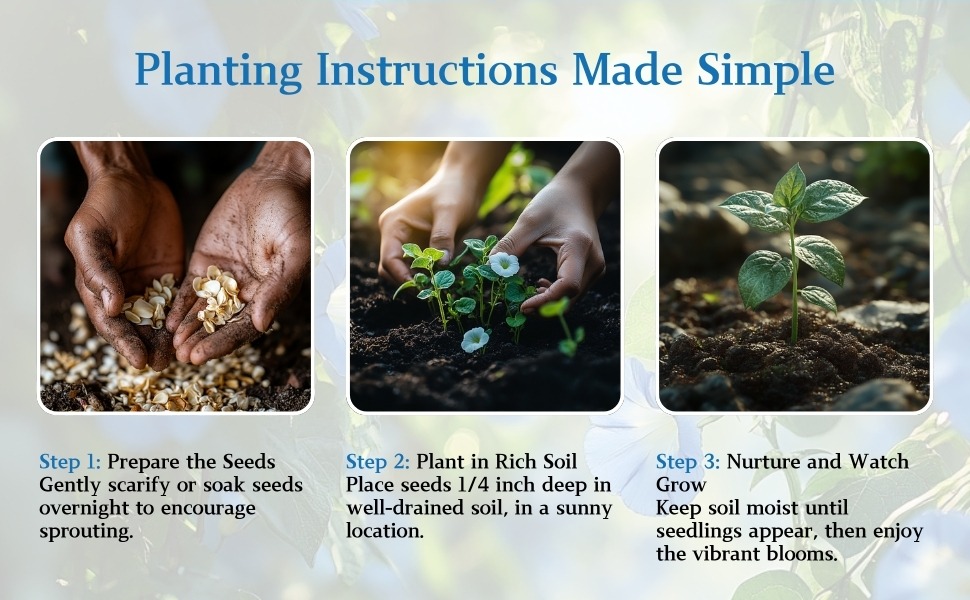 Planting Instructions Made Simple

Step 1: Prepare the Seeds
Gently scarify or soak seeds overnight to encourage sprouting.

Step 2: Plant in Rich Soil
Place seeds 1/4 inch deep in well-drained soil, in a sunny location.

Step 3: Nurture and Watch Grow
Keep soil moist until seedlings appear, then enjoy the vibrant blooms.